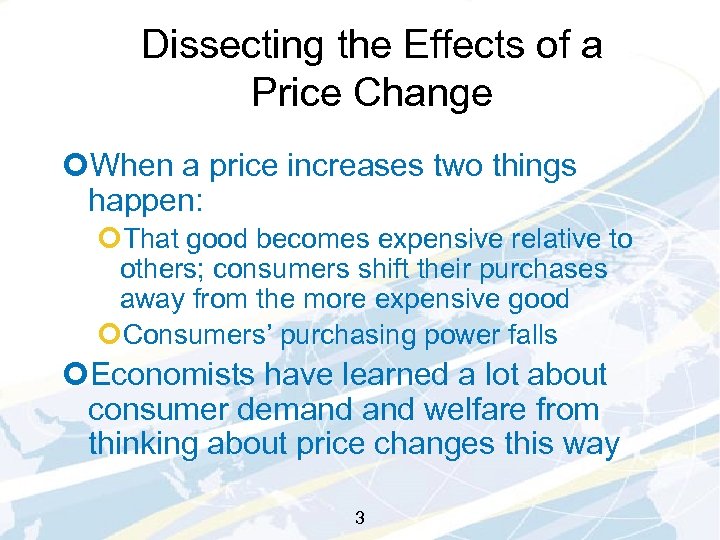 Dissecting the Effects of a Price Change

When a price increases two things happen:

That good becomes expensive relative to others; consumers shift their purchases away from the more expensive good

Consumers' purchasing power falls

Economists have learned a lot about consumer demand and welfare from thinking about price changes this way

3